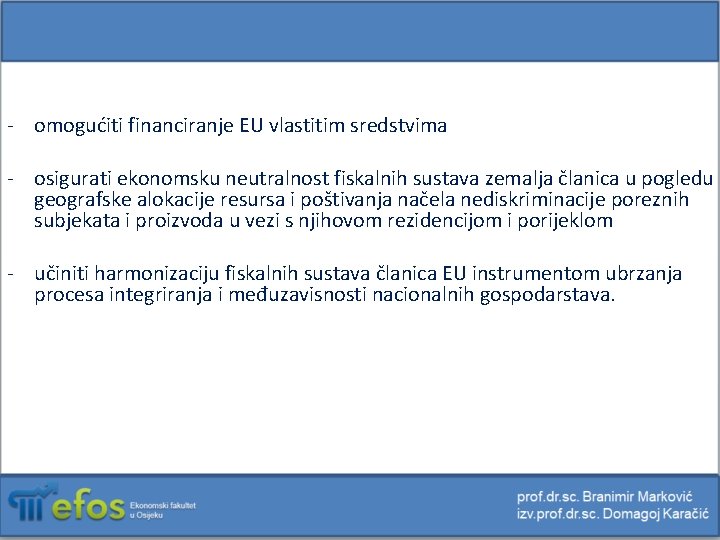 - omogućiti financiranje EU vlastitim sredstvima

- osigurati ekonomsku neutralnost fiskalnih sustava zemalja članica u pogledu geografske alokacije resursa i poštivanja načela nediskriminacije poreznih subjekata i proizvoda u vezi s njihovom rezidencijom i porijeklom

- učiniti harmonizaciju fiskalnih sustava članica EU instrumentom ubrzanja procesa integriranja i međuzavisnosti nacionalnih gospodarstava.

efos Ekonomski fakultet u Osijeku

prof.dr.sc. Branimir Marković
izv.prof.dr.sc. Domagoj Karačić